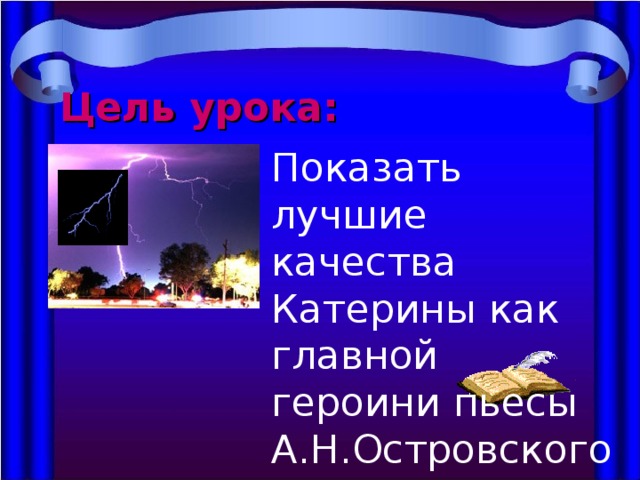 Цель урока:

Показать лучшие качества Катерины как главной героини пьесы А.Н.Островского